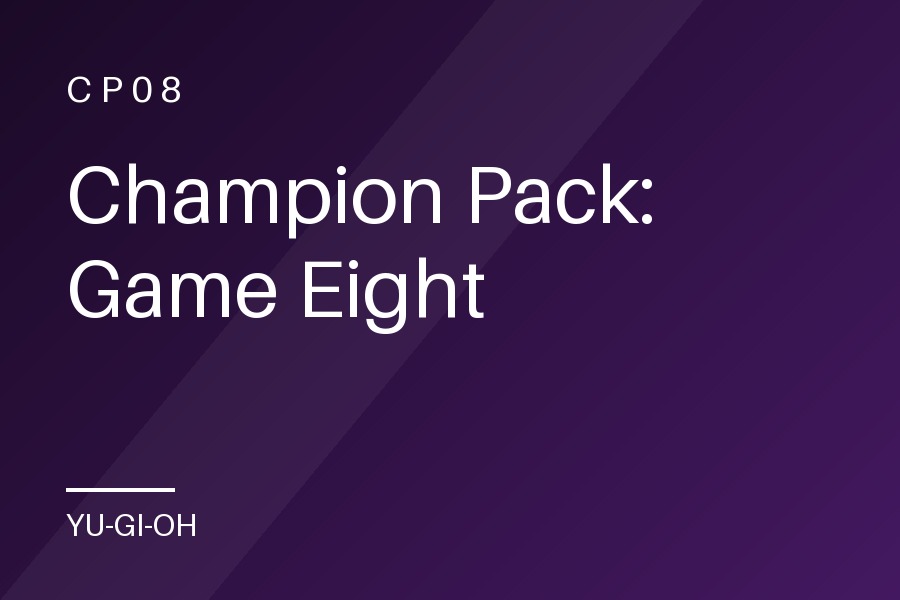 CP08

Champion Pack: Game Eight

YU-GI-OH